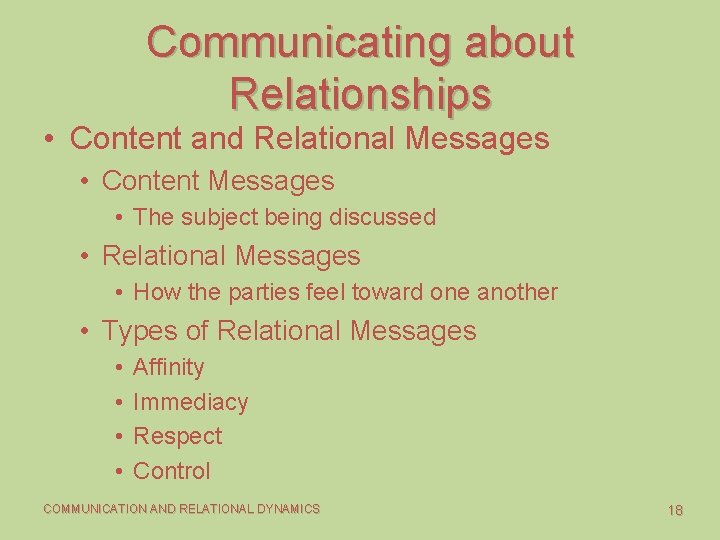 Communicating about Relationships

• Content and Relational Messages
  • Content Messages
    • The subject being discussed
  • Relational Messages
    • How the parties feel toward one another
  • Types of Relational Messages
    • Affinity
    • Immediacy
    • Respect
    • Control

COMMUNICATION AND RELATIONAL DYNAMICS

18